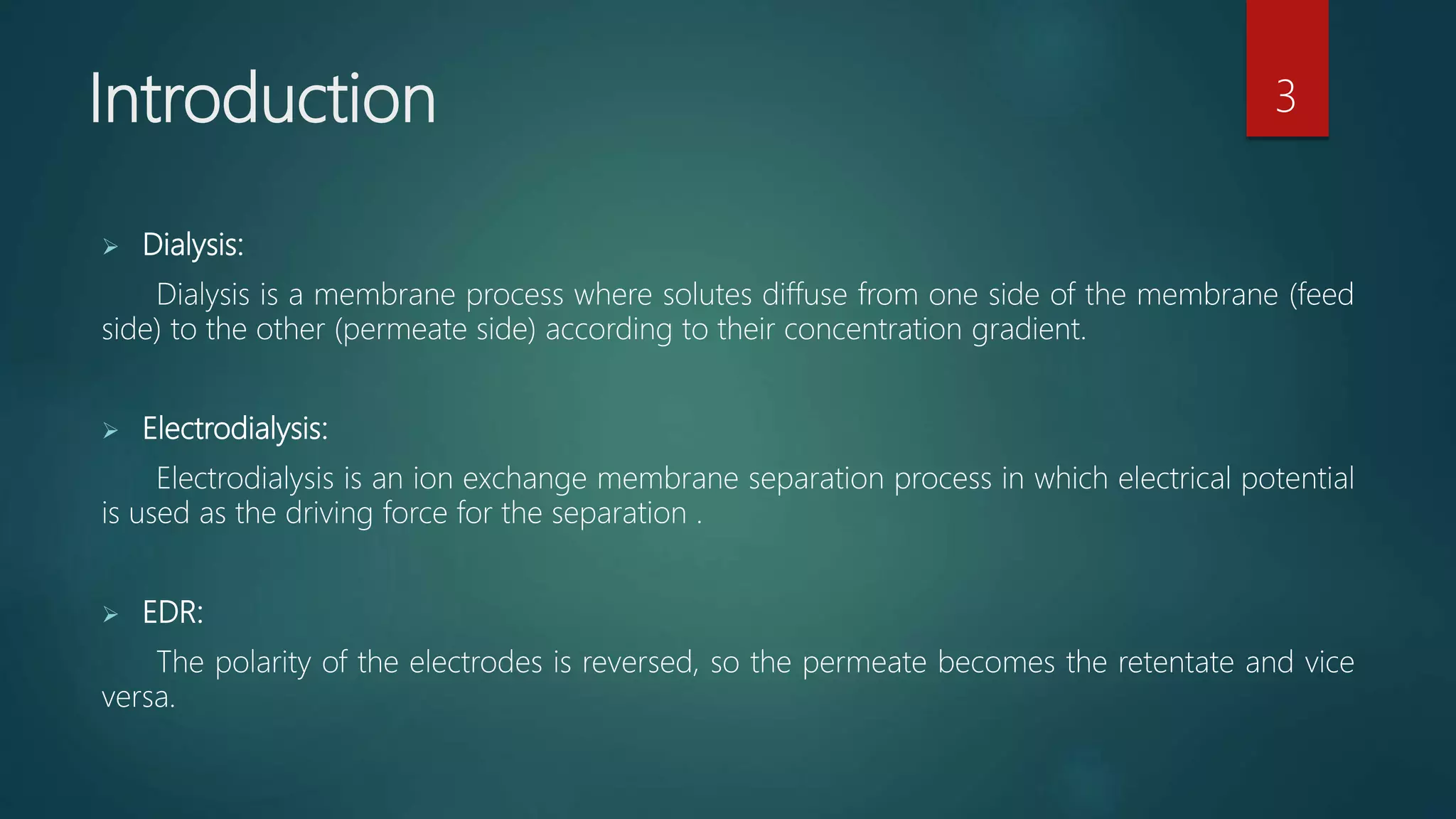 Introduction

3

➢ Dialysis:

Dialysis is a membrane process where solutes diffuse from one side of the membrane (feed side) to the other (permeate side) according to their concentration gradient.

➢ Electrodialysis:

Electrodialysis is an ion exchange membrane separation process in which electrical potential is used as the driving force for the separation .

➢ EDR:

The polarity of the electrodes is reversed, so the permeate becomes the retentate and vice versa.